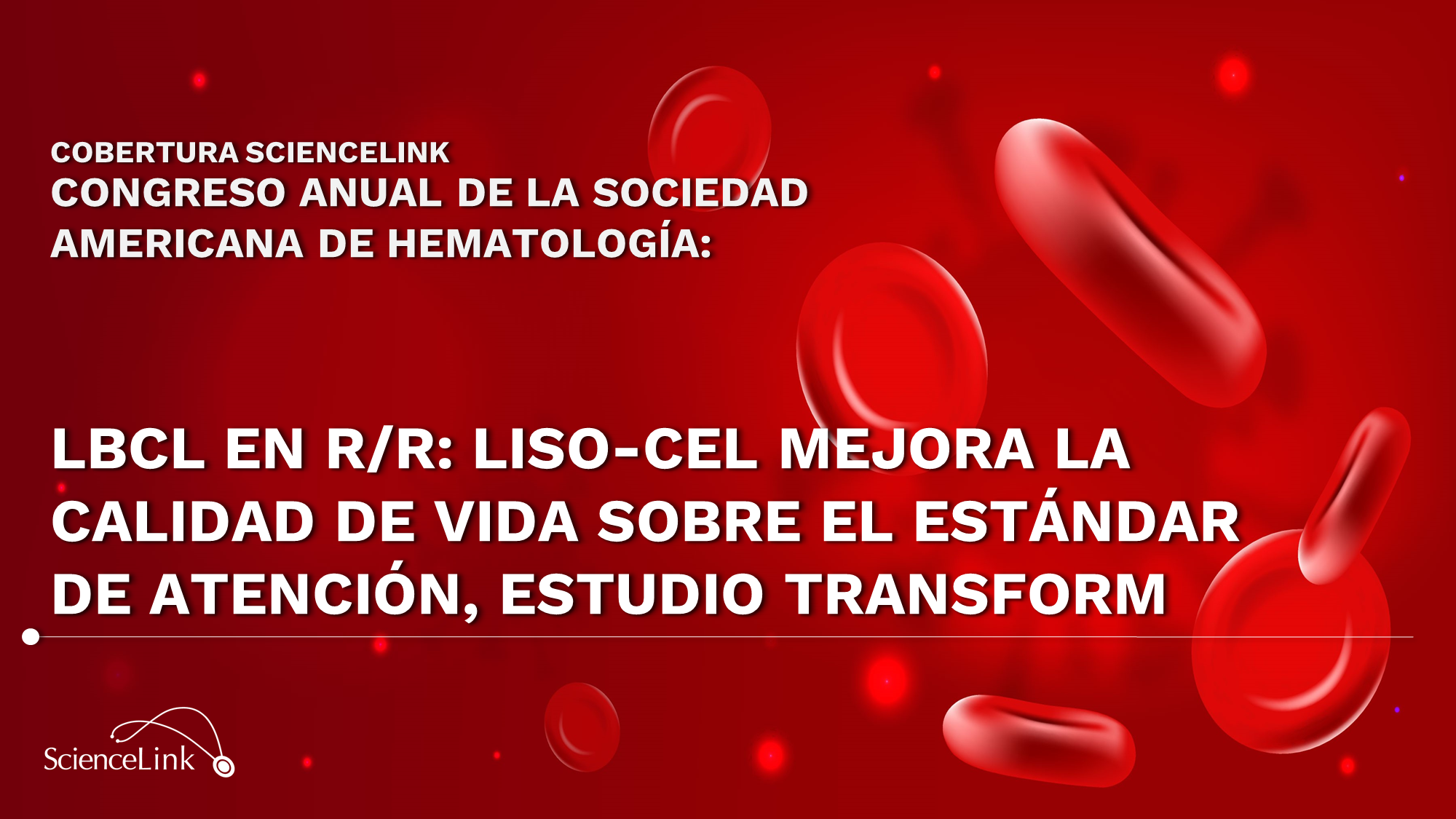 COBERTURA SCIENCELINK
CONGRESO ANUAL DE LA SOCIEDAD AMERICANA DE HEMATOLOGÍA:

LBCL EN R/R: LISO-CEL MEJORA LA CALIDAD DE VIDA SOBRE EL ESTÁNDAR DE ATENCIÓN, ESTUDIO TRANSFORM

ScienceLink